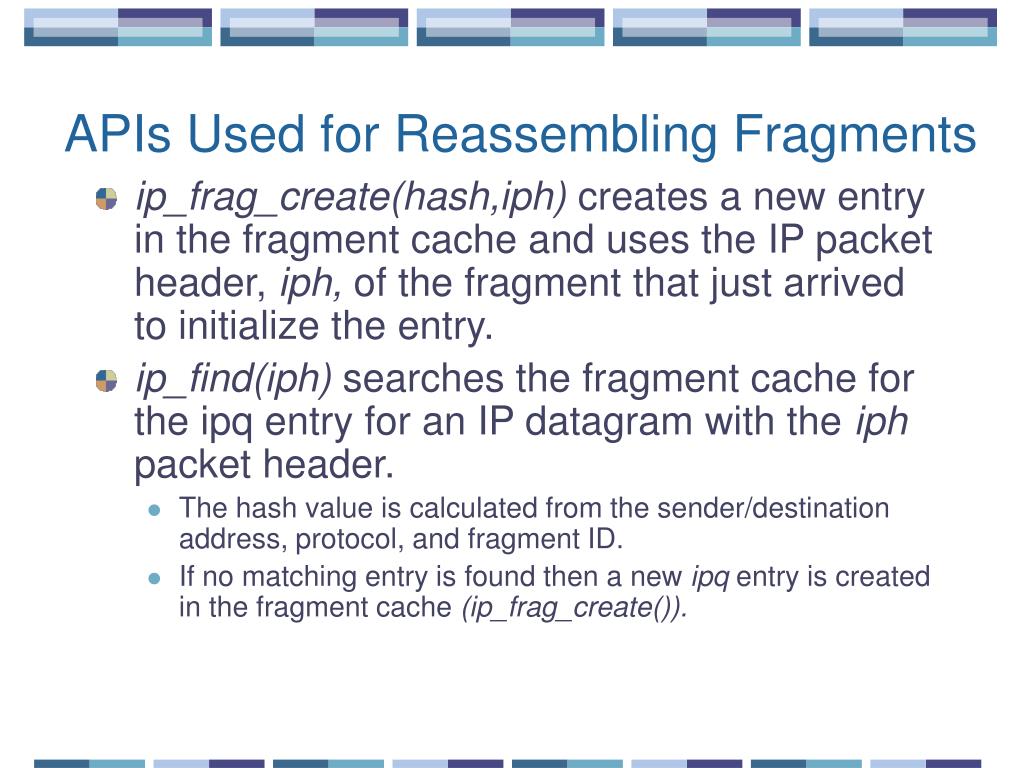 APIs Used for Reassembling Fragments

ip_frag_create(hash,iph) creates a new entry in the fragment cache and uses the IP packet header, iph, of the fragment that just arrived to initialize the entry.

ip_find(iph) searches the fragment cache for the ipq entry for an IP datagram with the iph packet header.

The hash value is calculated from the sender/destination address, protocol, and fragment ID.

If no matching entry is found then a new ipq entry is created in the fragment cache (ip_frag_create()).